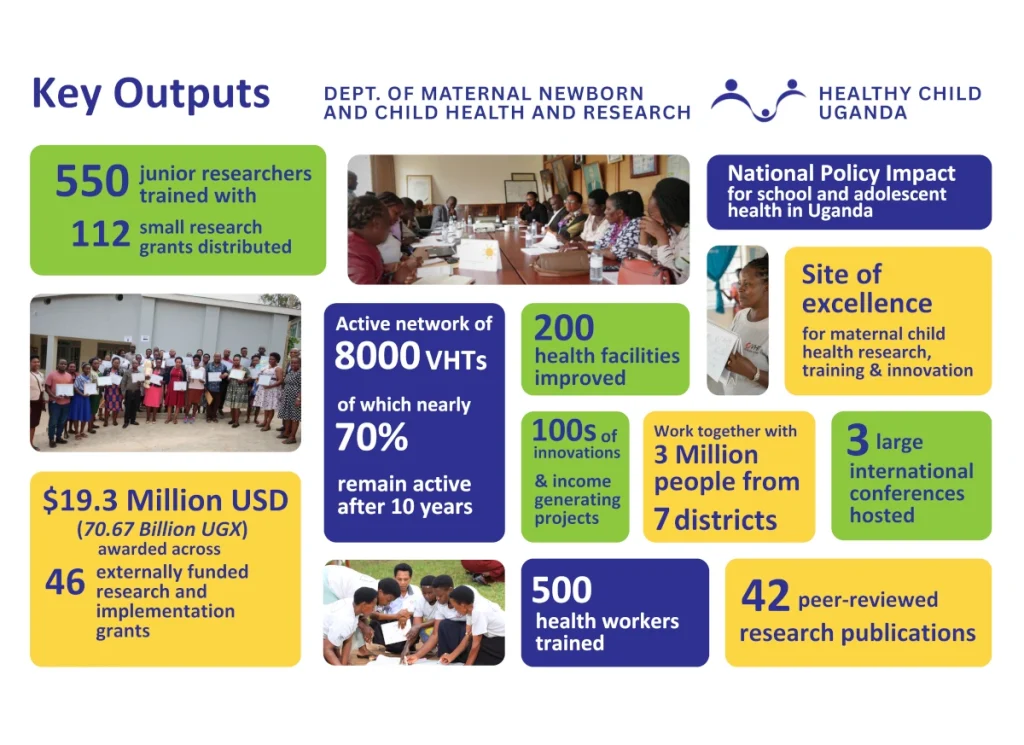 Key Outputs

DEPT. OF MATERNAL NEWBORN AND CHILD HEALTH AND RESEARCH

HEALTHY CHILD UGANDA

550 junior researchers trained with
112 small research grants distributed

National Policy Impact for school and adolescent health in Uganda

Site of excellence for maternal child health research, training & innovation

Active network of 8000 VHTs of which nearly 70% remain active after 10 years

200 health facilities improved

100s of innovations & income generating projects

Work together with 3 Million people from 7 districts

3 large international conferences hosted

$19.3 Million USD (70.67 Billion UGX) awarded across 46 externally funded research and implementation grants

500 health workers trained

42 peer-reviewed research publications